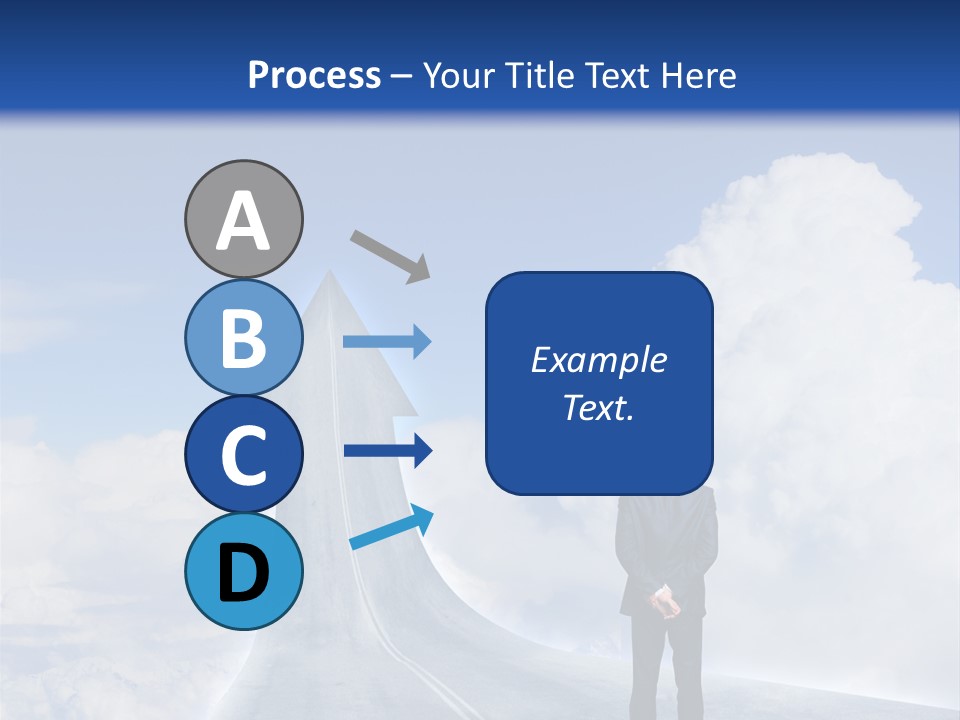 Process – Your Title Text Here

A

B

C

D

Example Text.